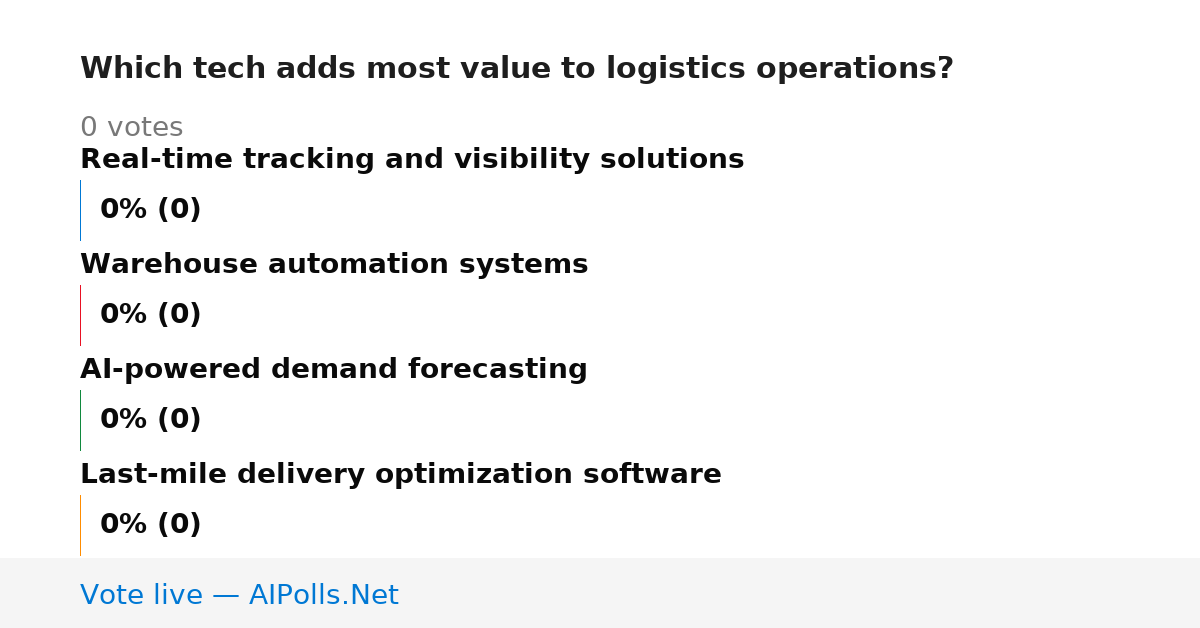 Which tech adds most value to logistics operations?

0 votes

Real-time tracking and visibility solutions

0% (0)

Warehouse automation systems

0% (0)

AI-powered demand forecasting

0% (0)

Last-mile delivery optimization software

0% (0)

Vote live — AIPolls.Net